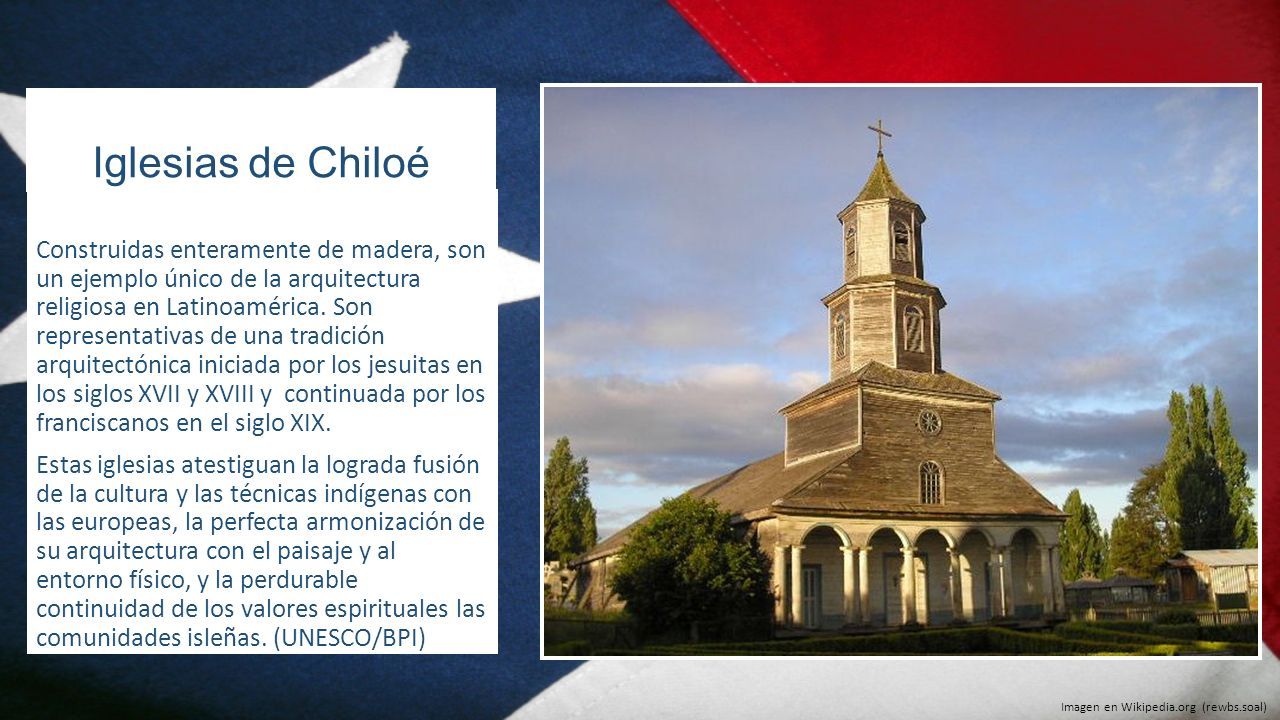 Iglesias de Chiloé

Construidas enteramente de madera, son un ejemplo único de la arquitectura religiosa en Latinoamérica. Son representativas de una tradición arquitectónica iniciada por los jesuitas en los siglos XVII y XVIII y continuada por los franciscanos en el siglo XIX.

Estas iglesias atestiguan la lograda fusión de la cultura y las técnicas indígenas con las europeas, la perfecta armonización de su arquitectura con el paisaje y al entorno físico, y la perdurable continuidad de los valores espirituales las comunidades isleñas. (UNESCO/BPI)

Imagen en Wikipedia.org (rewbs.soal)